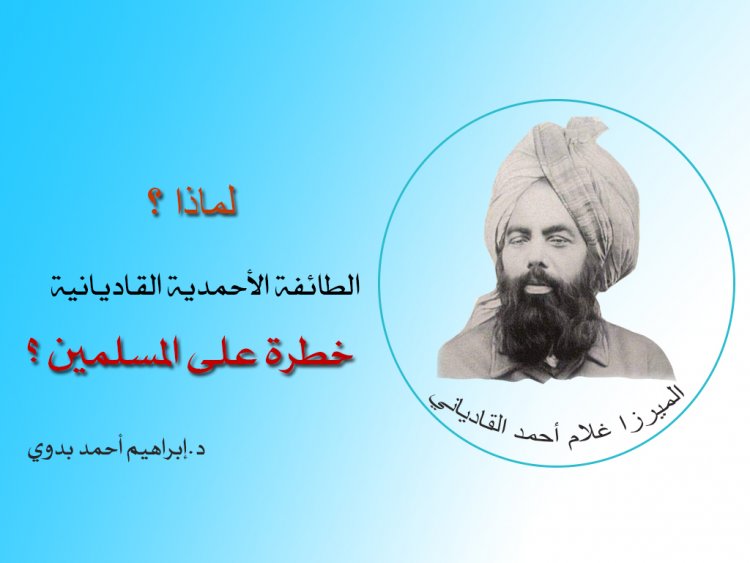 لماذا ؟

الطائفة الأحمدية القاديانية

خطرة على المسلمين ؟

د.إبراهيم أحمد بدوي

الميرزا غلام أحمد القادياني